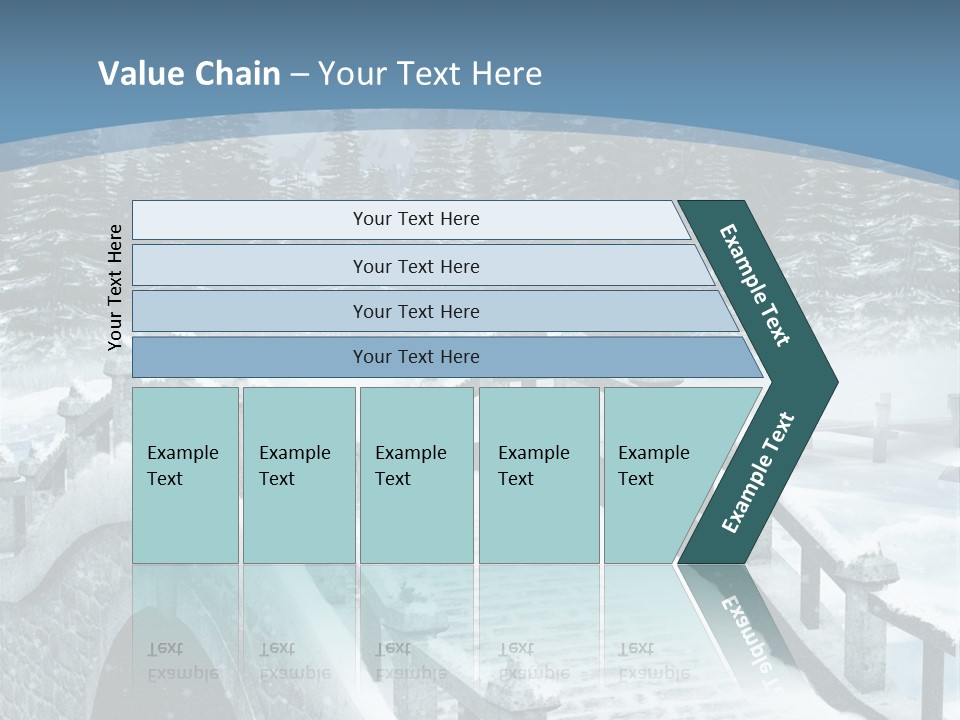 Value Chain – Your Text Here

Your Text Here

Your Text Here

Your Text Here

Your Text Here

Your Text Here

Example Text

Example Text

Example Text

Example Text

Example Text

Example Text

Example Text